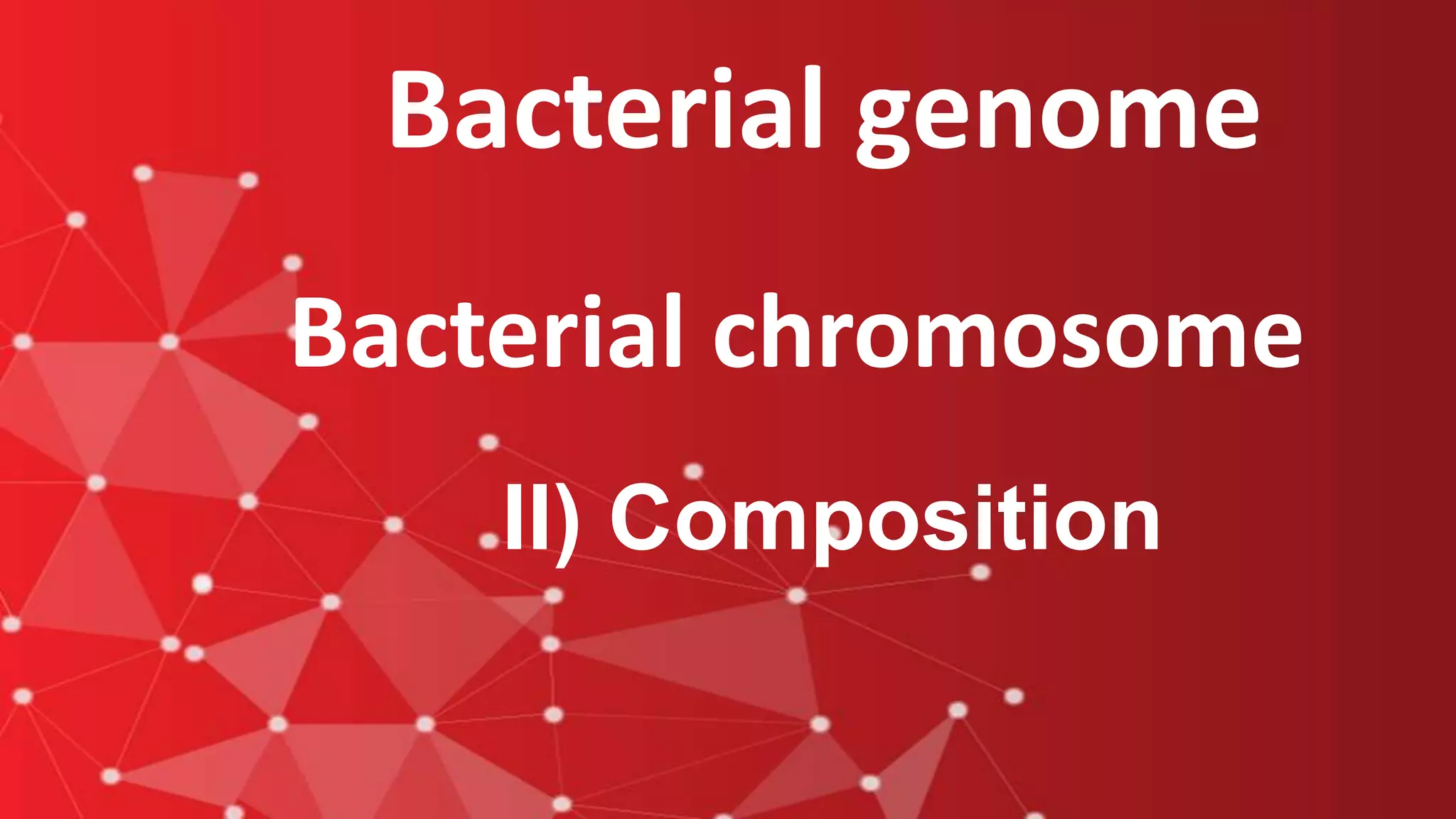 Bacterial genome

Bacterial chromosome

II) Composition